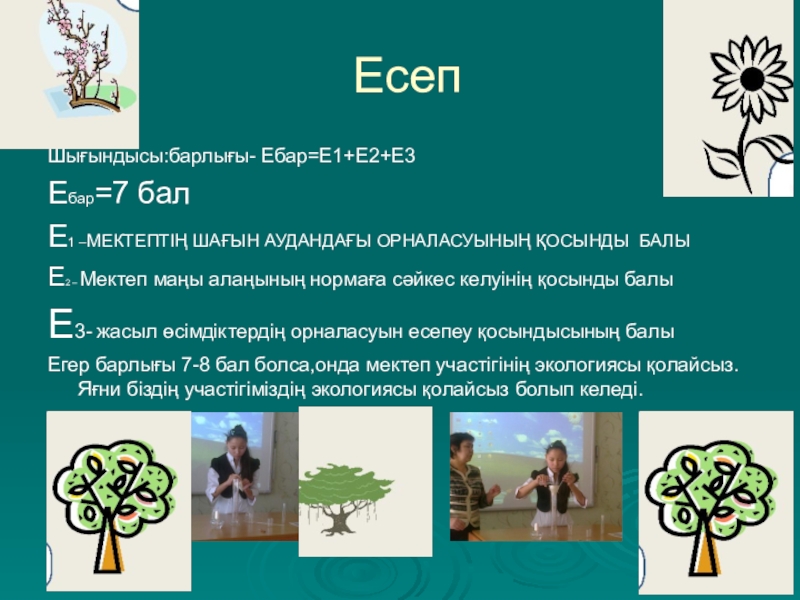 Есеп

Шығындысы:барлығы- Ебар=Е1+Е2+Е3

Ебар=7 бал

Е1 –МЕКТЕПТІҢ ШАҒЫН АУДАНДАҒЫ ОРНАЛАСУЫНЫҢ ҚОСЫНДЫ БАЛЫ

Е2 – Мектеп маңы алаңының нормаға сәйкес келуінің қосынды балы

Е3- жасыл өсімдіктердің орналасуын есепеу қосындысының балы

Егер барлығы 7-8 бал болса,онда мектеп участігінің экологиясы қолайсыз. Яғни біздің участігіміздің экологиясы қолайсыз болып келеді.